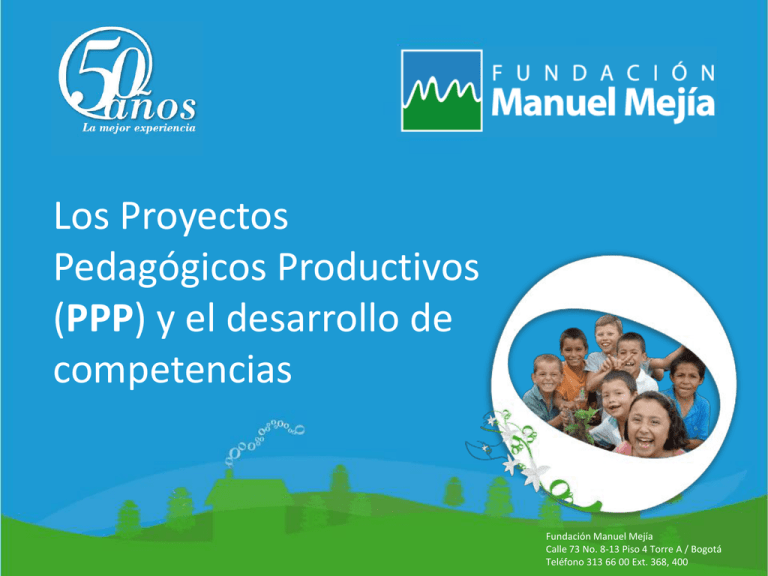 50 años
La mejor experiencia

FUNDACIÓN
Manuel Mejía

Los Proyectos Pedagógicos Productivos (PPP) y el desarrollo de competencias

Fundación Manuel Mejía
Calle 73 No. 8-13 Piso 4 Torre A / Bogotá
Teléfono 313 66 00 Ext. 368, 400